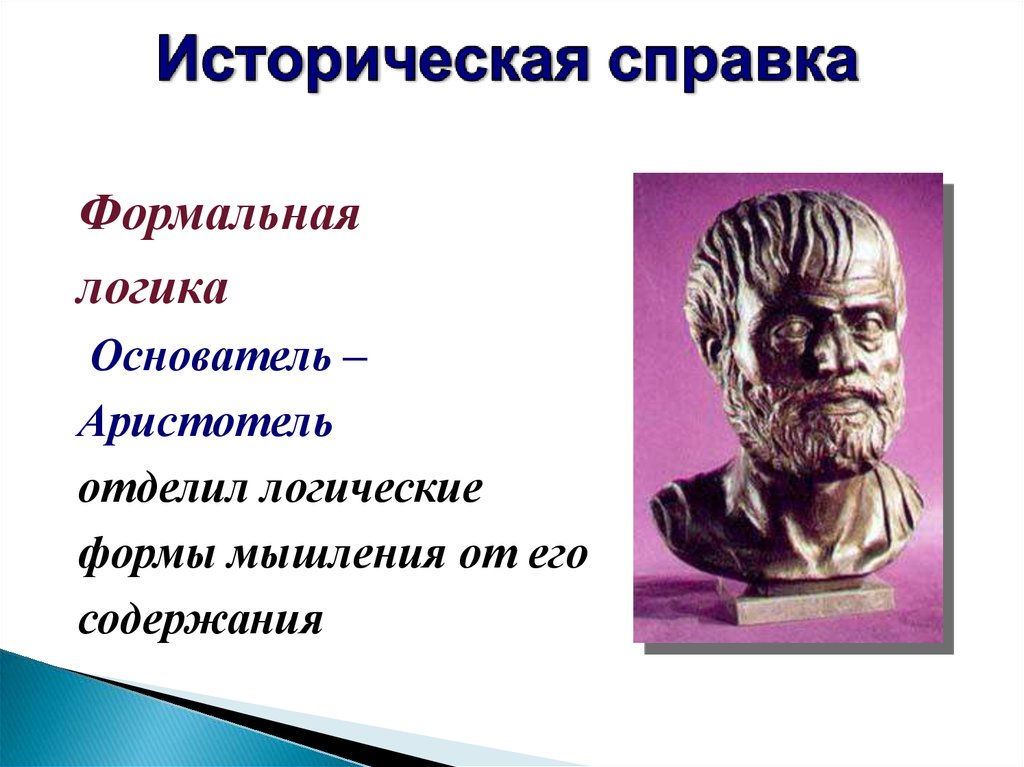 Историческая справка

Формальная логика

Основатель – Аристотель

отделил логические формы мышления от его содержания